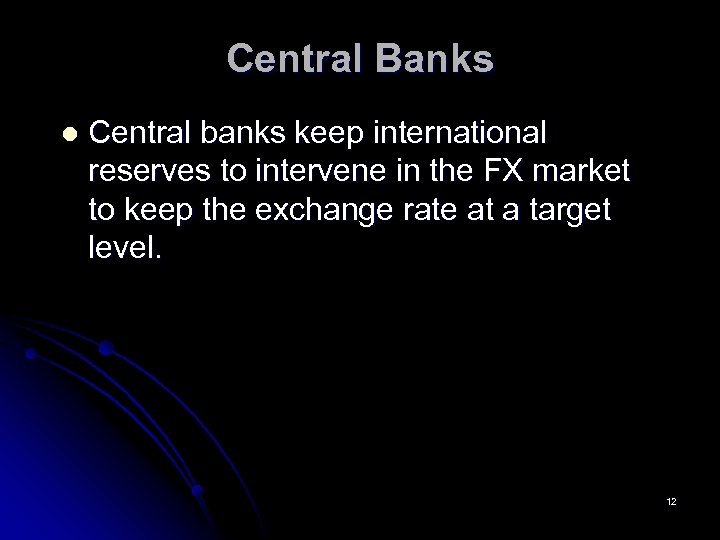 Central Banks

- Central banks keep international reserves to intervene in the FX market to keep the exchange rate at a target level.

12